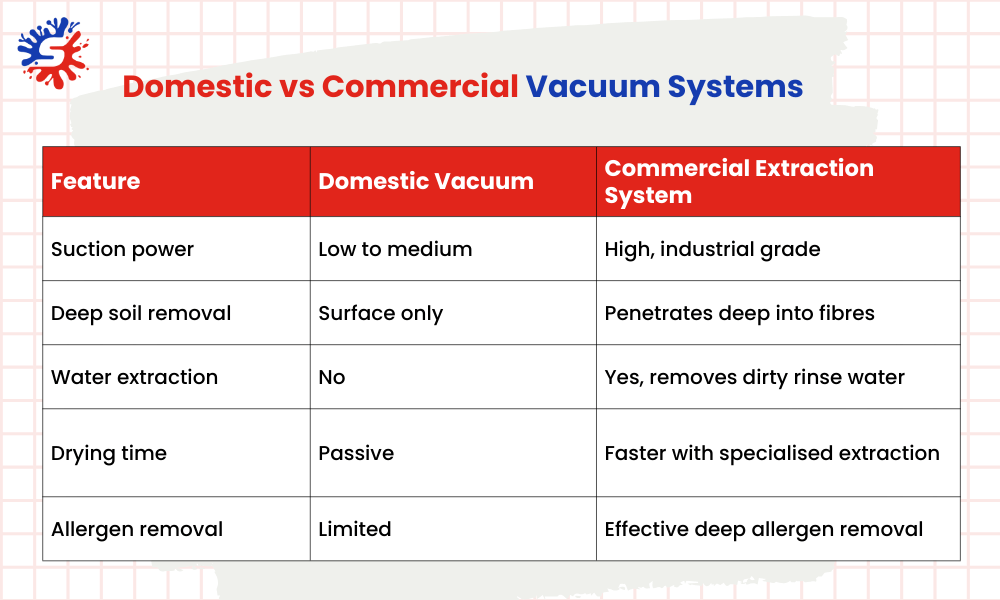 Domestic vs Commercial Vacuum Systems

| Feature | Domestic Vacuum | Commercial Extraction System |
|---|---|---|
| Suction power | Low to medium | High, industrial grade |
| Deep soil removal | Surface only | Penetrates deep into fibres |
| Water extraction | No | Yes, removes dirty rinse water |
| Drying time | Passive | Faster with specialised extraction |
| Allergen removal | Limited | Effective deep allergen removal |